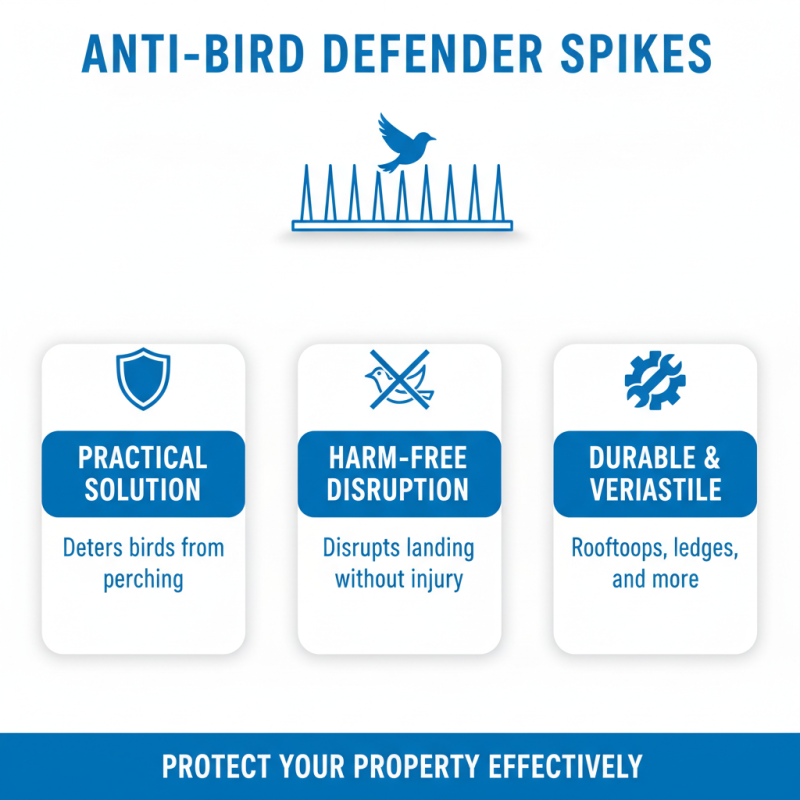 ANTI-BIRD DEFENDER SPIKES

PRACTICAL SOLUTION

Deters birds from perching

HARM-FREE DISRUPTION

Disrupts landing without injury

DURABLE & VERIASTILE

Rooftoops, ledges, and more

PROTECT YOUR PROPERTY EFFECTIVELY